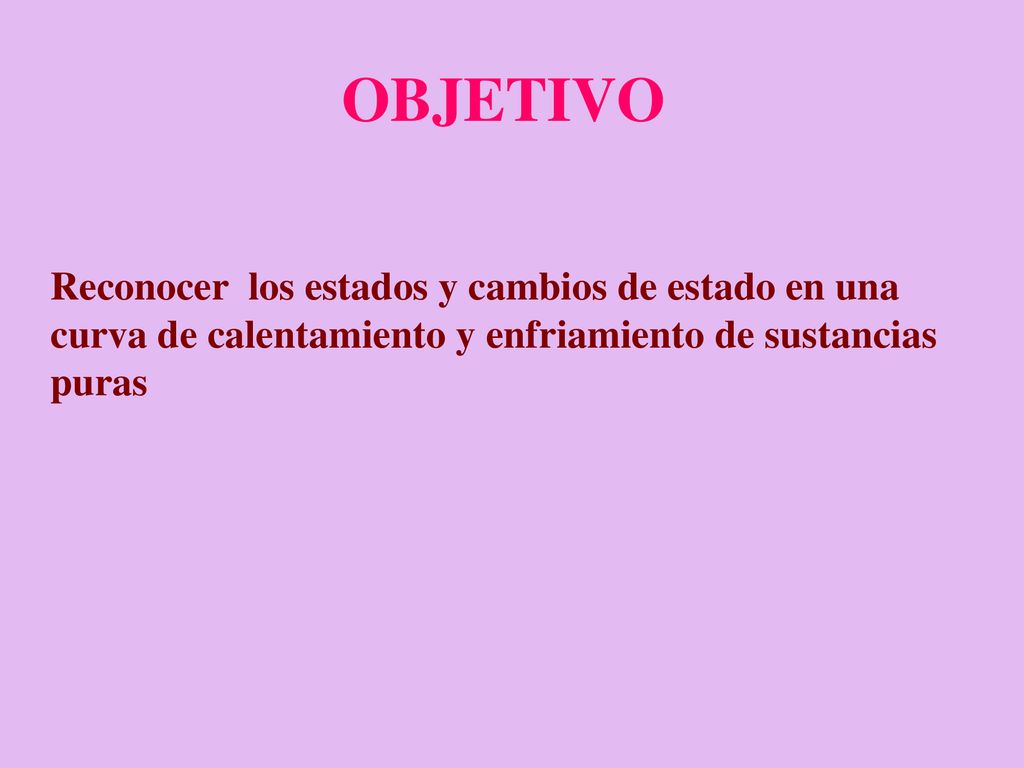 OBJETIVO

Reconocer los estados y cambios de estado en una curva de calentamiento y enfriamiento de sustancias puras